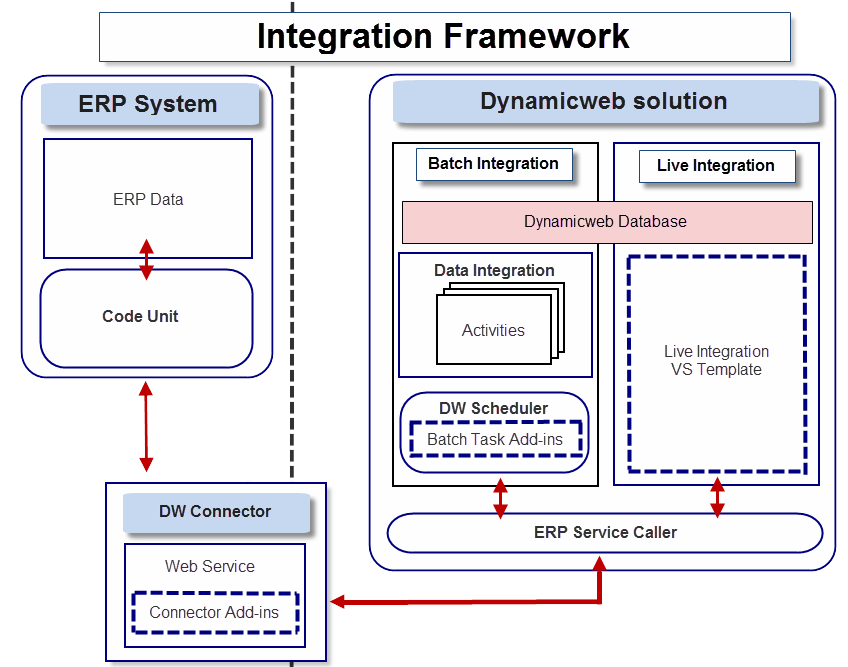 Integration Framework

ERP System

ERP Data

Code Unit

DW Connector

Web Service

Connector Add-ins

Dynamicweb solution

Batch Integration

Live Integration

Dynamicweb Database

Data Integration

Activities

DW Scheduler

Batch Task Add-ins

Live Integration VS Template

ERP Service Caller